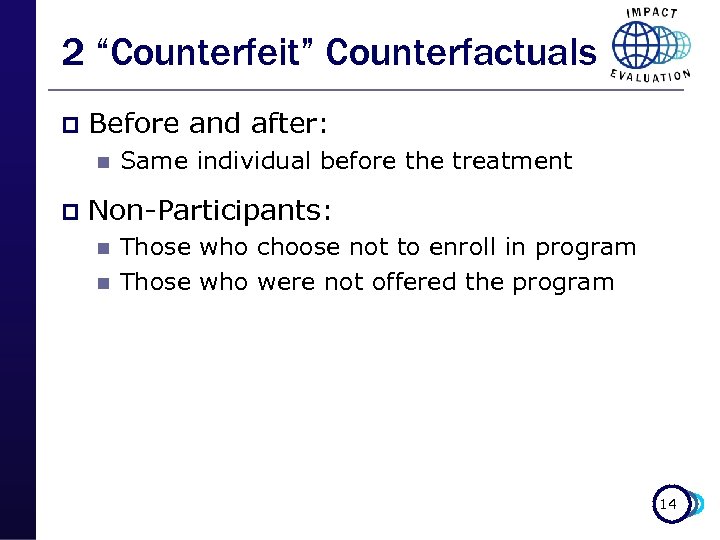 2 “Counterfeit” Counterfactuals

IMPACT EVALUATION

Before and after:

Same individual before the treatment

Non-Participants:

Those who choose not to enroll in program

Those who were not offered the program

14